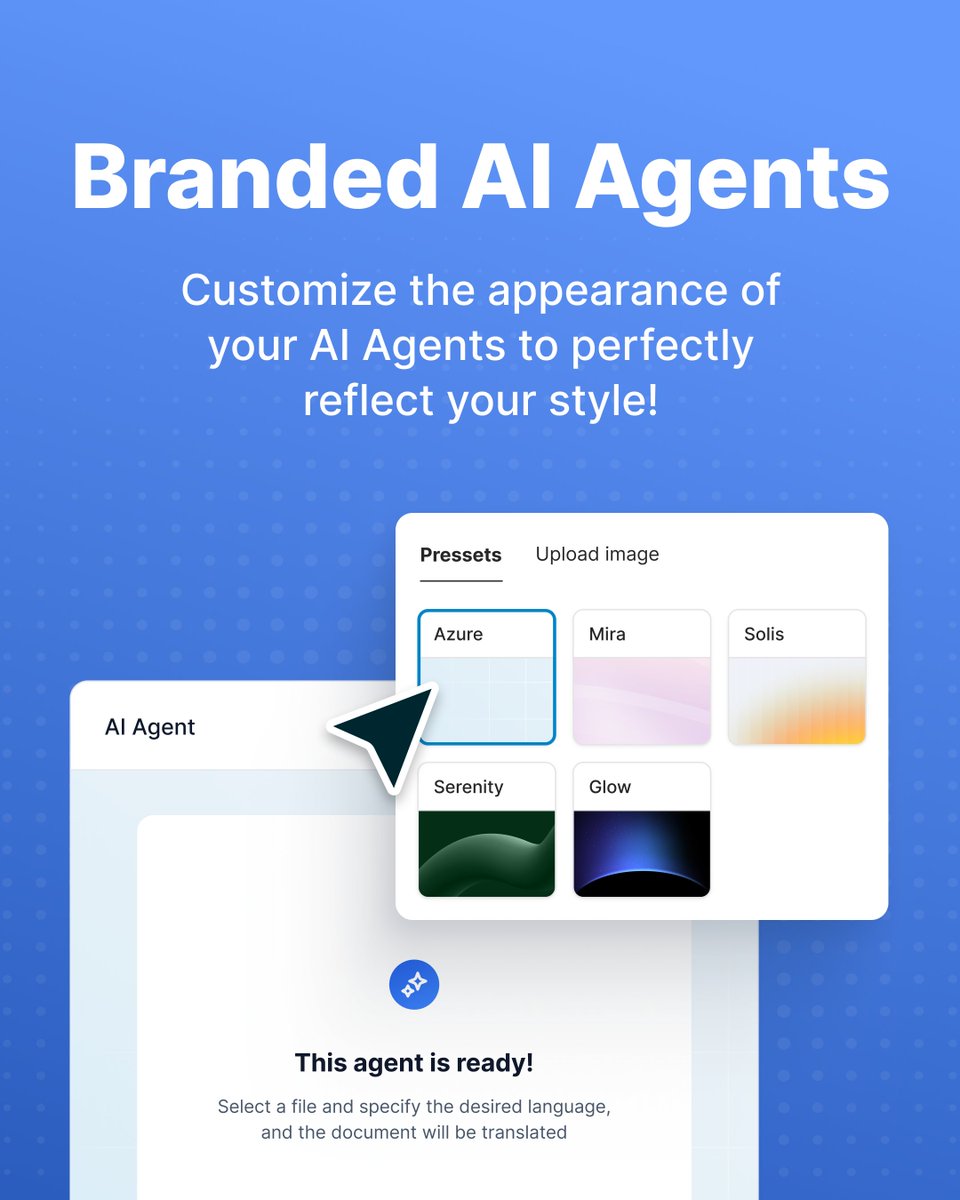 Branded AI Agents

Customize the appearance of your AI Agents to perfectly reflect your style!

Pressets
Upload image

Azure
Mira
Solis
Serenity
Glow

AI Agent

This agent is ready!

Select a file and specify the desired language, and the document will be translated